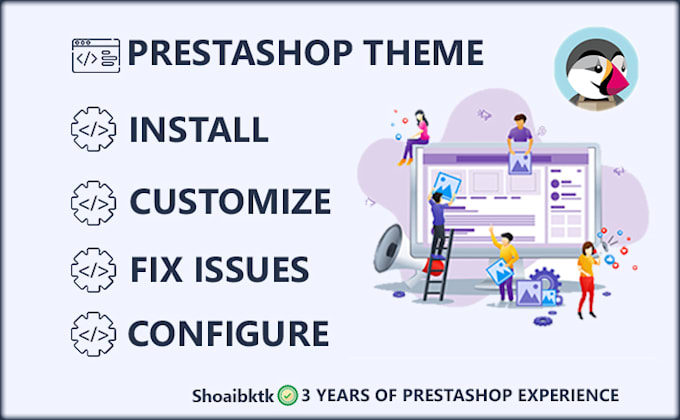 PRESTASHOP THEME

INSTALL

CUSTOMIZE

FIX ISSUES

CONFIGURE

Shoaibktk 3 YEARS OF PRESTASHOP EXPERIENCE